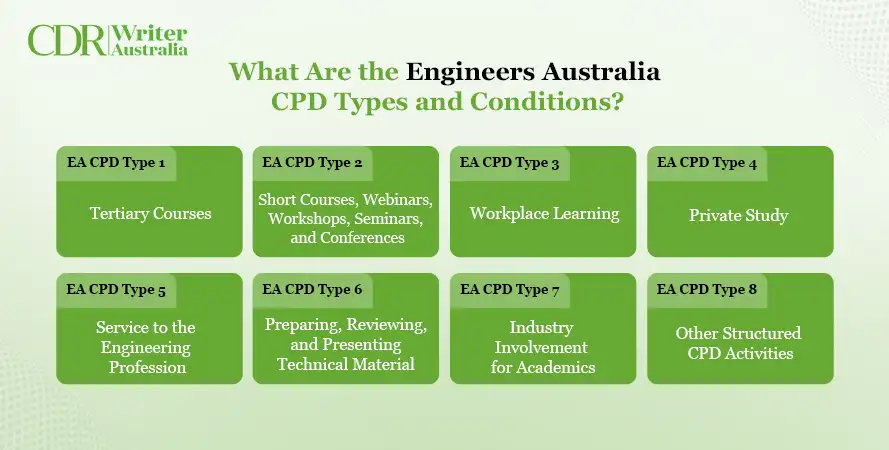 CDR Writer Australia

What Are the Engineers Australia CPD Types and Conditions?

EA CPD Type 1
Tertiary Courses

EA CPD Type 2
Short Courses, Webinars, Workshops, Seminars, and Conferences

EA CPD Type 3
Workplace Learning

EA CPD Type 4
Private Study

EA CPD Type 5
Service to the Engineering Profession

EA CPD Type 6
Preparing, Reviewing, and Presenting Technical Material

EA CPD Type 7
Industry Involvement for Academics

EA CPD Type 8
Other Structured CPD Activities